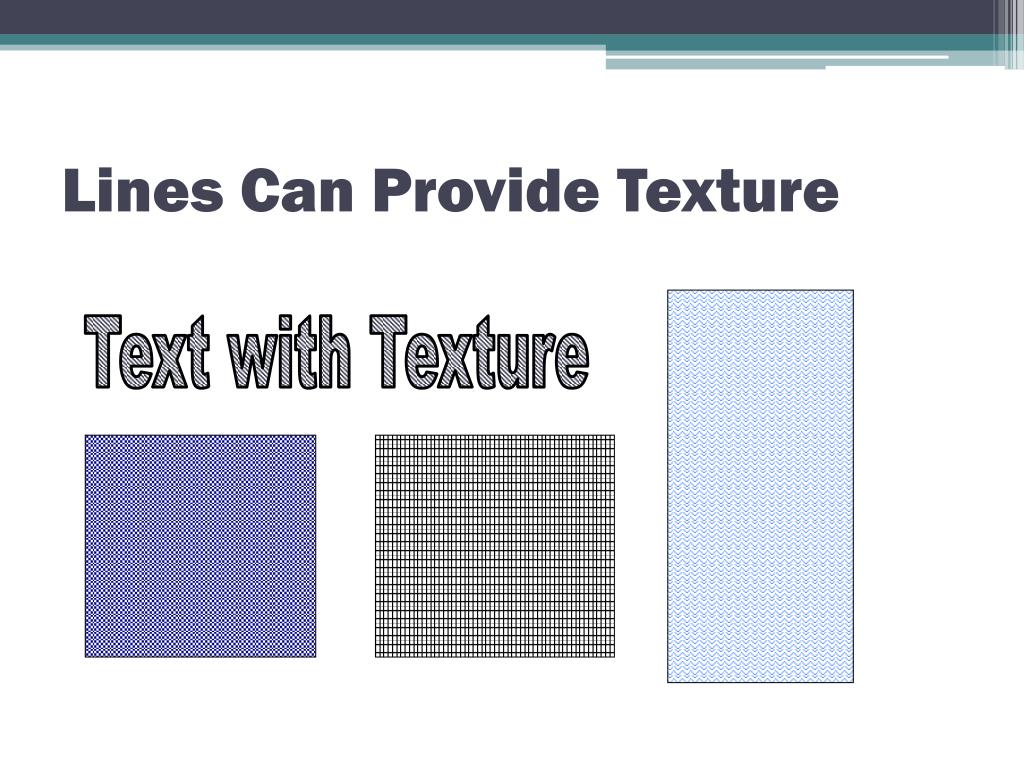 Lines Can Provide Texture

Text with Texture